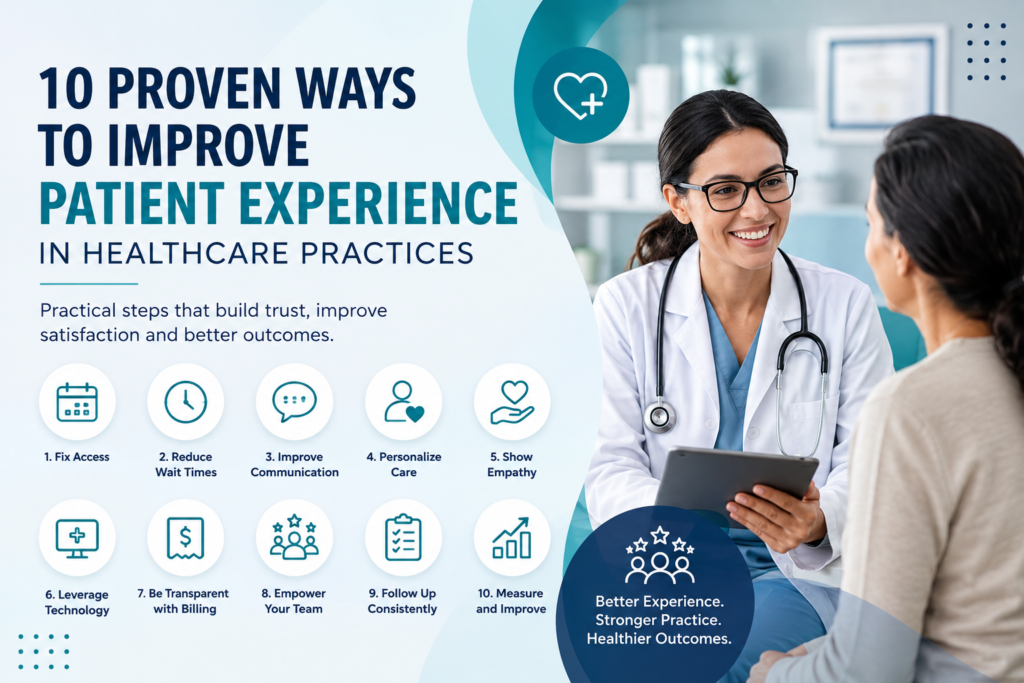 10 PROVEN WAYS TO IMPROVE PATIENT EXPERIENCE IN HEALTHCARE PRACTICES

Practical steps that build trust, improve satisfaction and better outcomes.

1. Fix Access

2. Reduce Wait Times

3. Improve Communication

4. Personalize Care

5. Show Empathy

6. Leverage Technology

7. Be Transparent with Billing

8. Empower Your Team

9. Follow Up Consistently

10. Measure and Improve

Better Experience. Stronger Practice. Healthier Outcomes.